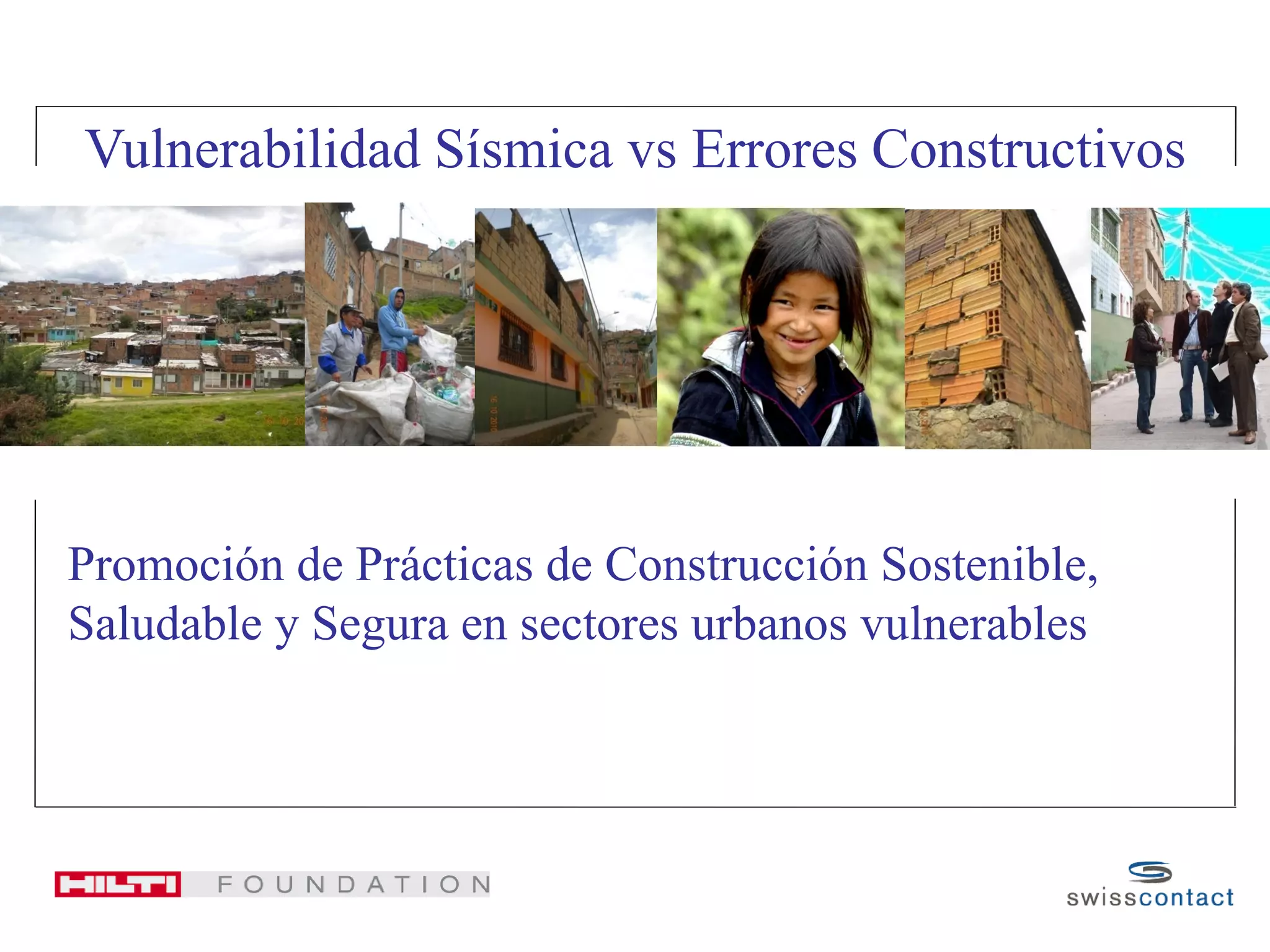 Vulnerabilidad Sísmica vs Errores Constructivos

Promoción de Prácticas de Construcción Sostenible, Saludable y Segura en sectores urbanos vulnerables

HILTI FOUNDATION

swisscontact